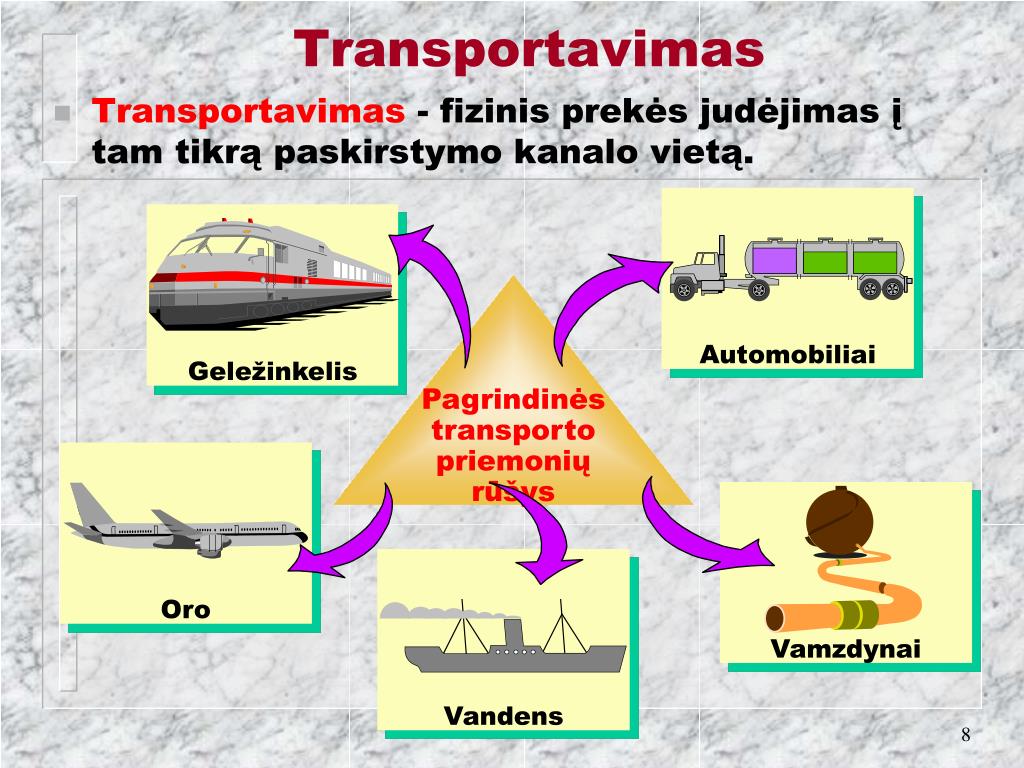 Transportavimas

Transportavimas - fizinis prekės judėjimas į tam tikrą paskirstymo kanalo vietą.

Geležinkelis

Automobiliai

Pagrindinės transporto priemonių rūšys

Oro

Vandens

Vamzdynai

8